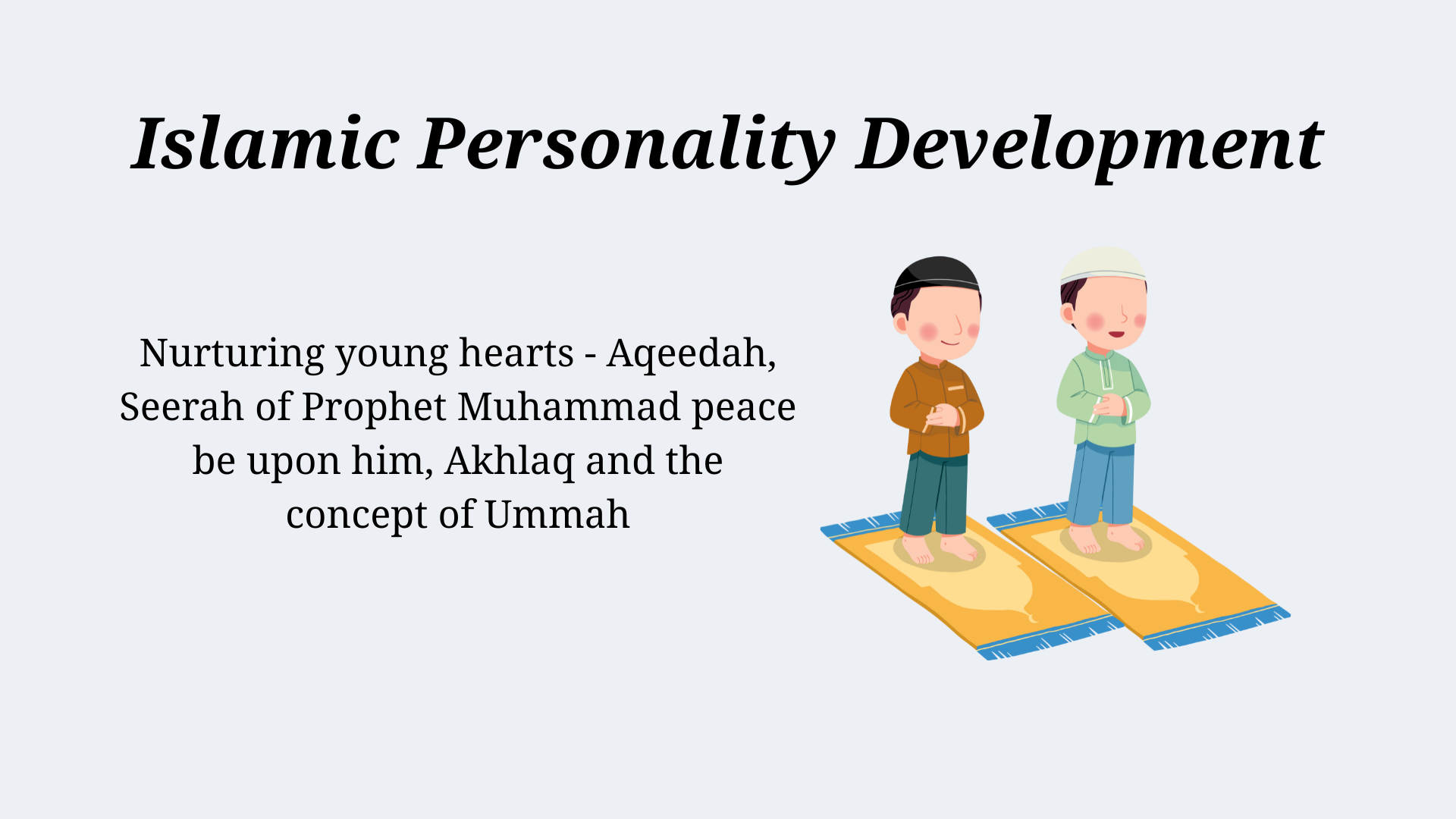 Islamic Personality Development

Nurturing young hearts - Aqeedah, Seerah of Prophet Muhammad peace be upon him, Akhlaq and the concept of Ummah